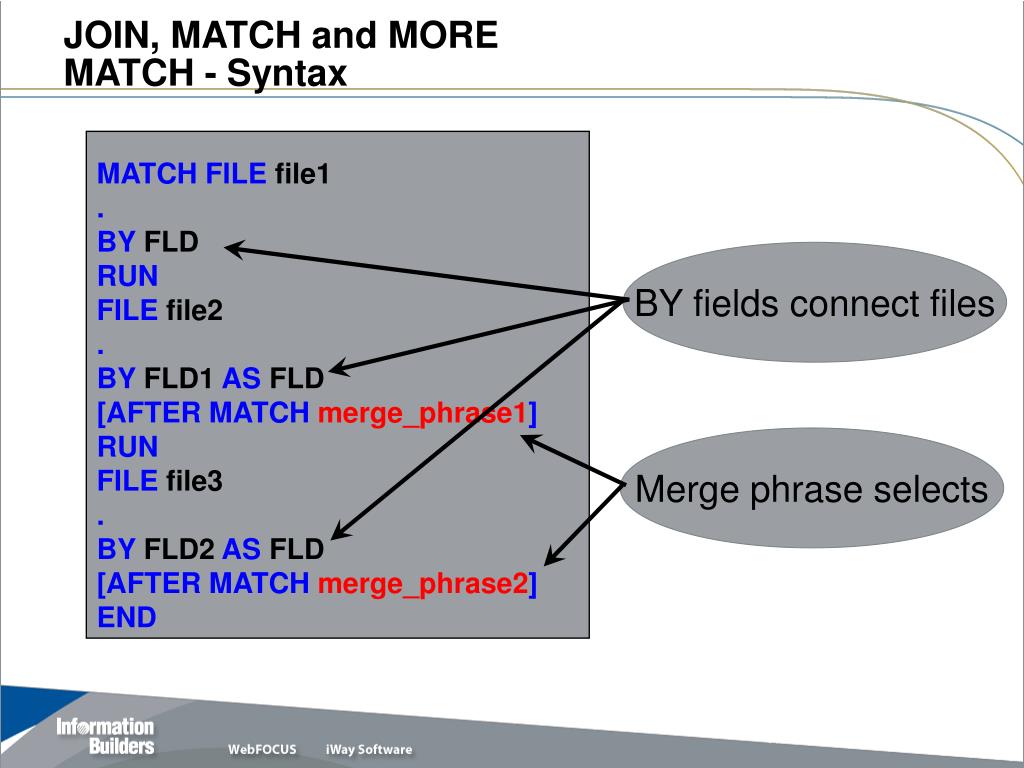 JOIN, MATCH and MORE
MATCH - Syntax

MATCH FILE file1
.
BY FLD
RUN
FILE file2
.
BY FLD1 AS FLD
[AFTER MATCH merge_phrase1]
RUN
FILE file3
.
BY FLD2 AS FLD
[AFTER MATCH merge_phrase2]
END

BY fields connect files

Merge phrase selects

Information Builders
WebFOCUS
iWay Software